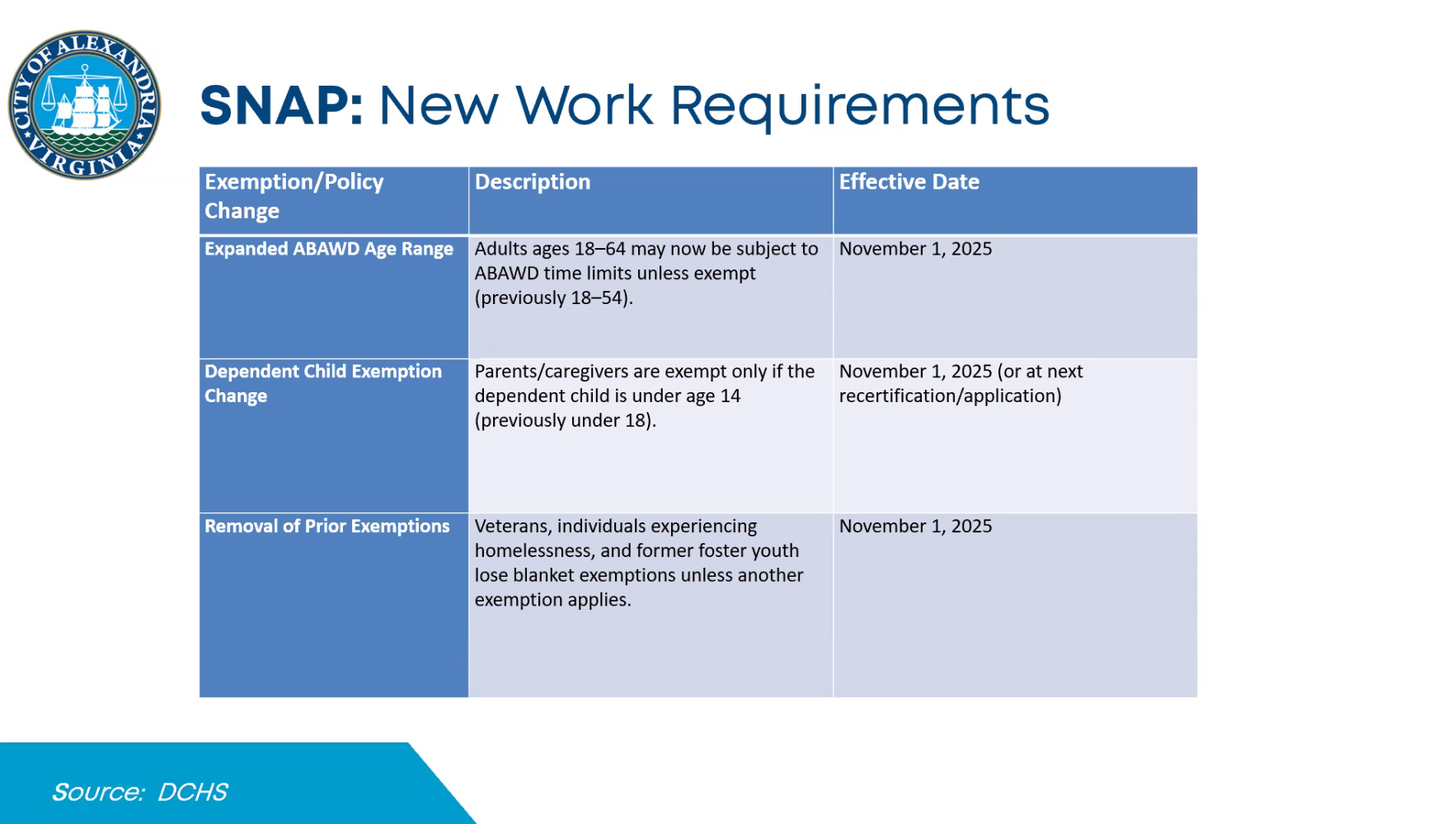 CITY OF ALEXANDRIA VIRGINIA

SNAP: New Work Requirements

| Exemption/Policy Change | Description | Effective Date |
|---|---|---|
| Expanded ABAWD Age Range | Adults ages 18–64 may now be subject to ABAWD time limits unless exempt (previously 18–54). | November 1, 2025 |
| Dependent Child Exemption Change | Parents/caregivers are exempt only if the dependent child is under age 14 (previously under 18). | November 1, 2025 (or at next recertification/application) |
| Removal of Prior Exemptions | Veterans, individuals experiencing homelessness, and former foster youth lose blanket exemptions unless another exemption applies. | November 1, 2025 |

Source: DCHS